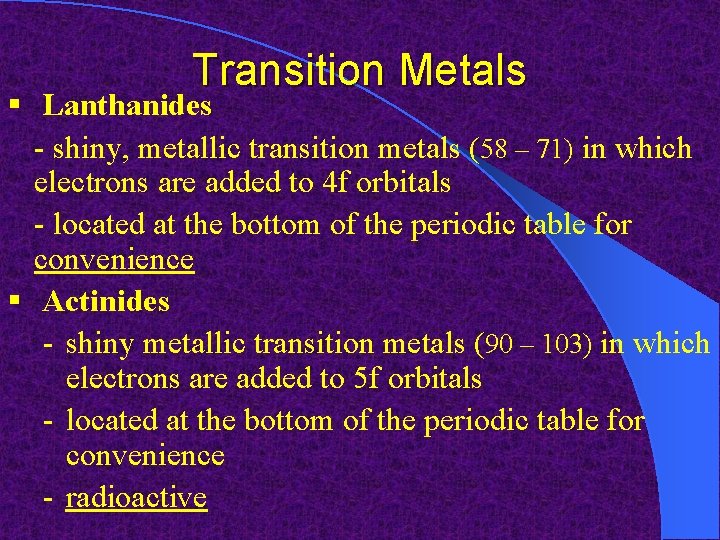 Transition Metals

▪ Lanthanides

- shiny, metallic transition metals (58 – 71) in which electrons are added to 4f orbitals

- located at the bottom of the periodic table for convenience

▪ Actinides

- shiny metallic transition metals (90 – 103) in which electrons are added to 5f orbitals

- located at the bottom of the periodic table for convenience

- radioactive